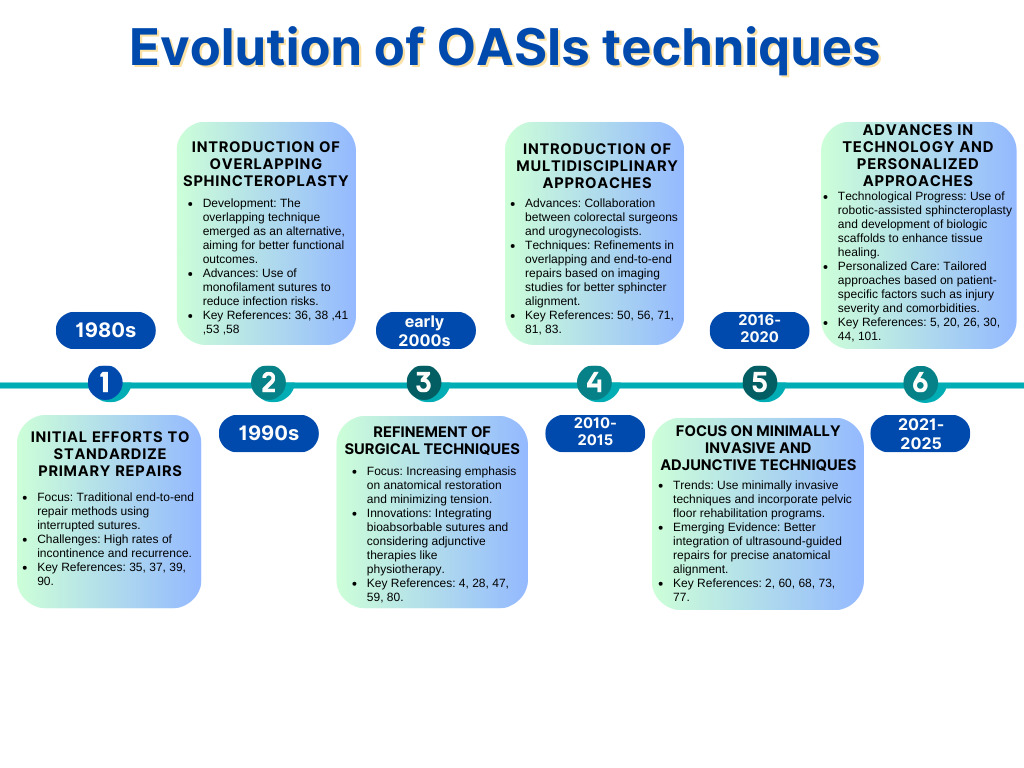 Evolution of OASIs techniques

1980s

1

INITIAL EFFORTS TO STANDARDIZE PRIMARY REPAIRS

- Focus: Traditional end-to-end repair methods using interrupted sutures.
- Challenges: High rates of incontinence and recurrence.
- Key References: 35, 37, 39, 90.

INTRODUCTION OF OVERLAPPING SPHINCTEROPLASTY

- Development: The overlapping technique emerged as an alternative, aiming for better functional outcomes.
- Advances: Use of monofilament sutures to reduce infection risks.
- Key References: 36, 38 ,41 ,53 ,58

2

1990s

early 2000s

3

REFINEMENT OF SURGICAL TECHNIQUES

- Focus: Increasing emphasis on anatomical restoration and minimizing tension.
- Innovations: Integrating bioabsorbable sutures and considering adjunctive therapies like physiotherapy.
- Key References: 4, 28, 47, 59, 80.

INTRODUCTION OF MULTIDISCIPLINARY APPROACHES

- Advances: Collaboration between colorectal surgeons and urogynecologists.
- Techniques: Refinements in overlapping and end-to-end repairs based on imaging studies for better sphincter alignment.
- Key References: 50, 56, 71, 81, 83.

4

2010-2015

2016-2020

5

FOCUS ON MINIMALLY INVASIVE AND ADJUNCTIVE TECHNIQUES

- Trends: Use minimally invasive techniques and incorporate pelvic floor rehabilitation programs.
- Emerging Evidence: Better integration of ultrasound-guided repairs for precise anatomical alignment.
- Key References: 2, 60, 68, 73, 77.

ADVANCES IN TECHNOLOGY AND PERSONALIZED APPROACHES

- Technological Progress: Use of robotic-assisted sphincteroplasty and development of biologic scaffolds to enhance tissue healing.
- Personalized Care: Tailored approaches based on patient-specific factors such as injury severity and comorbidities.
- Key References: 5, 20, 26, 30, 44, 101.

6

2021-2025